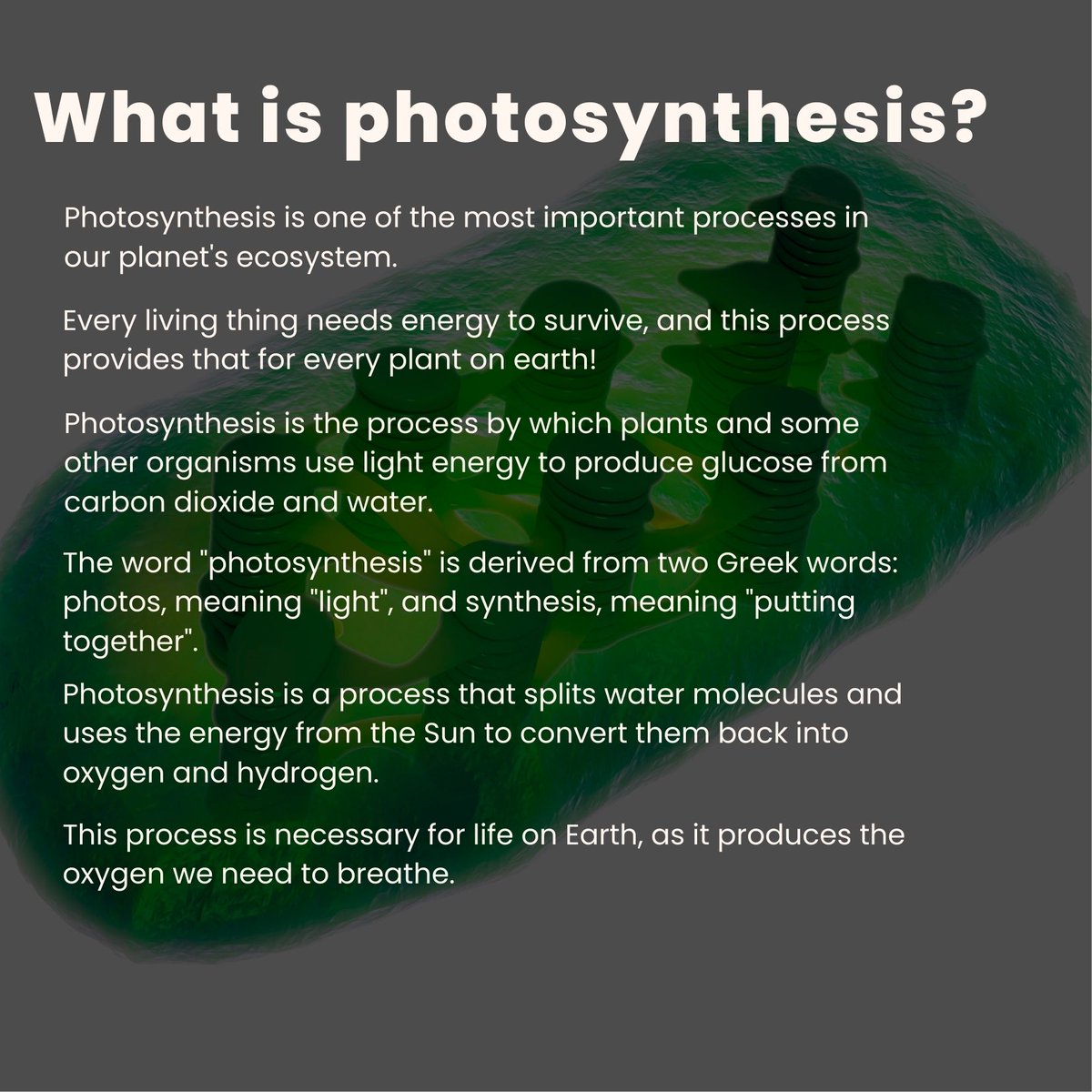 What is photosynthesis?

Photosynthesis is one of the most important processes in our planet's ecosystem.

Every living thing needs energy to survive, and this process provides that for every plant on earth!

Photosynthesis is the process by which plants and some other organisms use light energy to produce glucose from carbon dioxide and water.

The word "photosynthesis" is derived from two Greek words: photos, meaning "light", and synthesis, meaning "putting together".

Photosynthesis is a process that splits water molecules and uses the energy from the Sun to convert them back into oxygen and hydrogen.

This process is necessary for life on Earth, as it produces the oxygen we need to breathe.